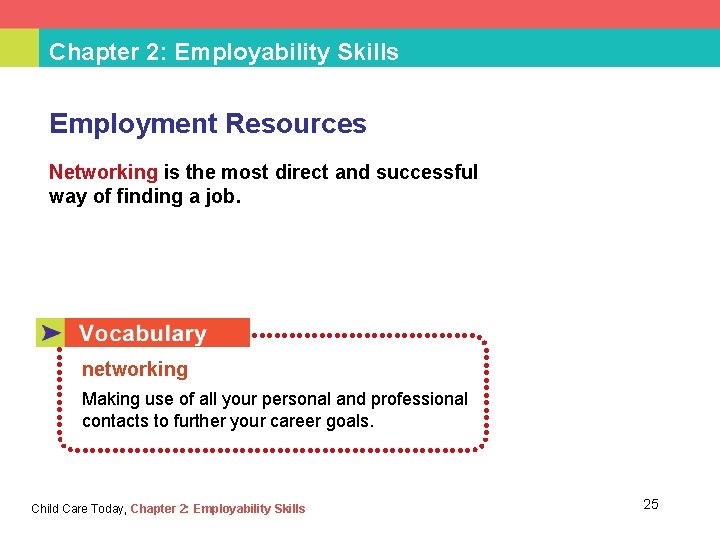 Chapter 2: Employability Skills

Employment Resources

Networking is the most direct and successful way of finding a job.

Vocabulary

networking

Making use of all your personal and professional contacts to further your career goals.

Child Care Today, Chapter 2: Employability Skills

25